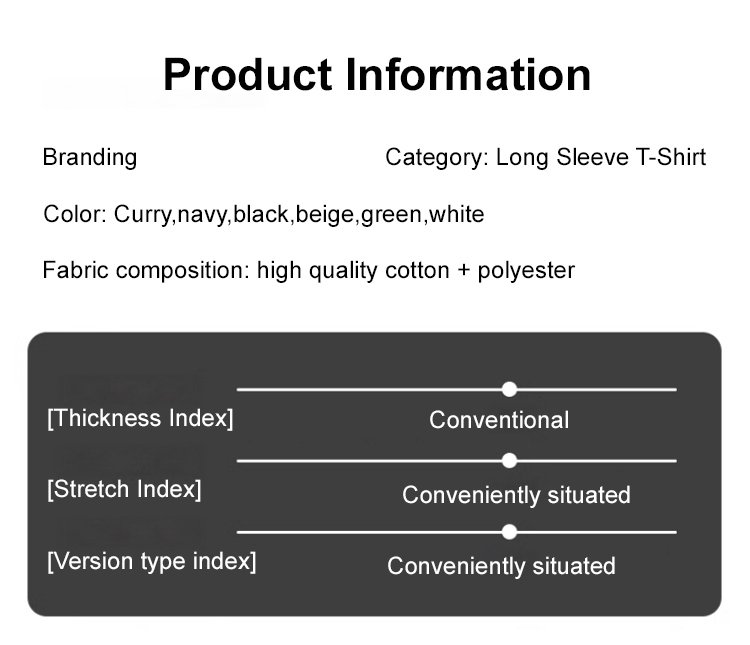 Product Information

Branding

Category: Long Sleeve T-Shirt

Color: Curry,navy,black,beige,green,white

Fabric composition: high quality cotton + polyester

[Thickness Index]

Conventional

[Stretch Index]

Conveniently situated

[Version type index]

Conveniently situated